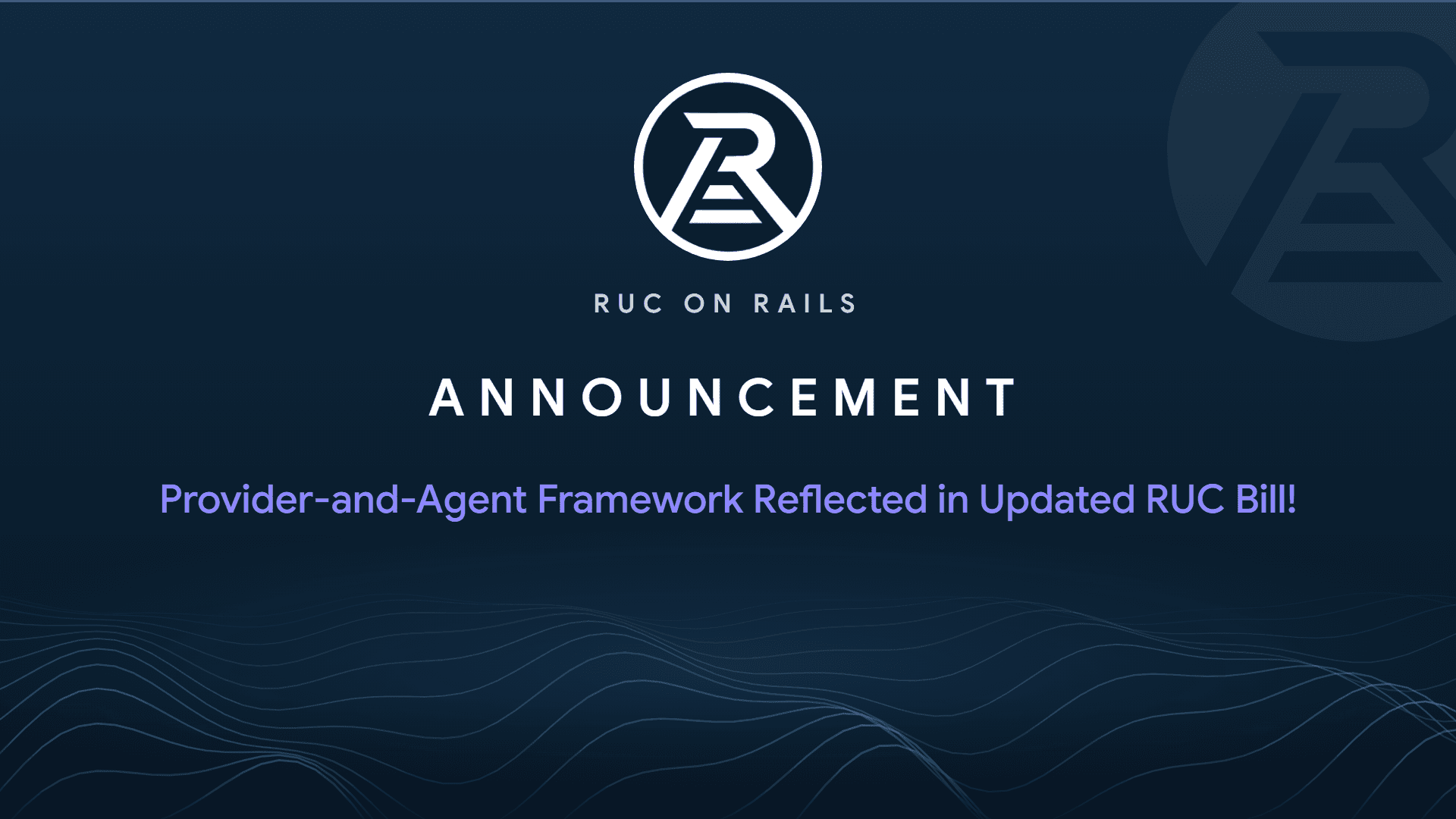 RUC ON RAILS

ANNOUNCEMENT

Provider-and-Agent Framework Reflected in Updated RUC Bill!